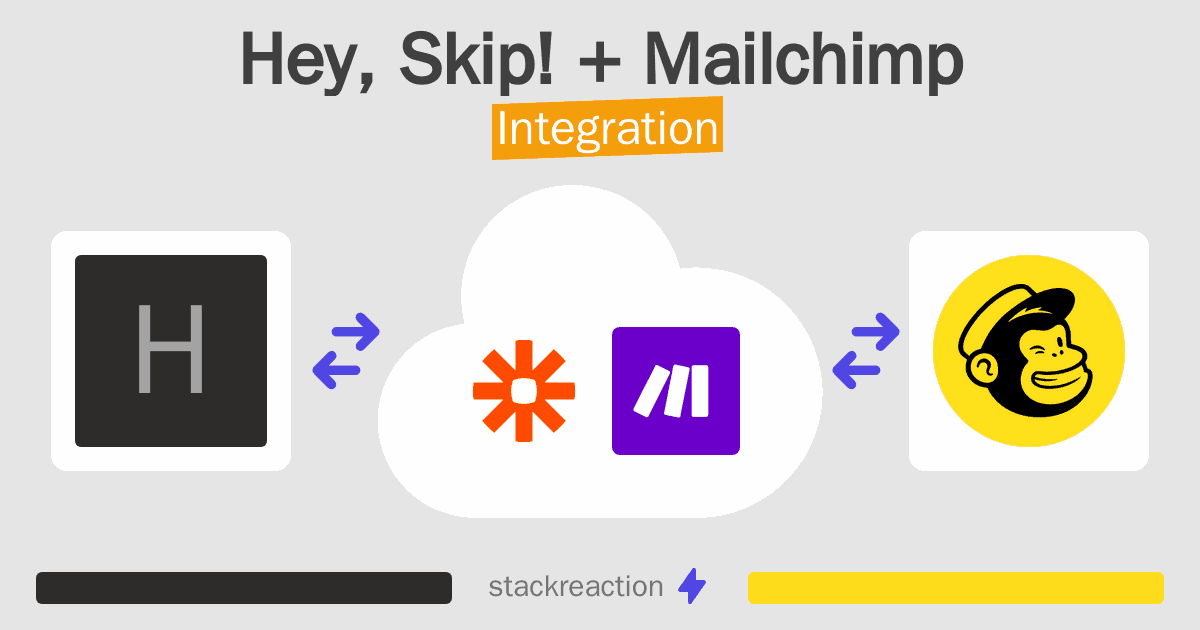 Hey, Skip! + Mailchimp
Integration

H

stackreaction